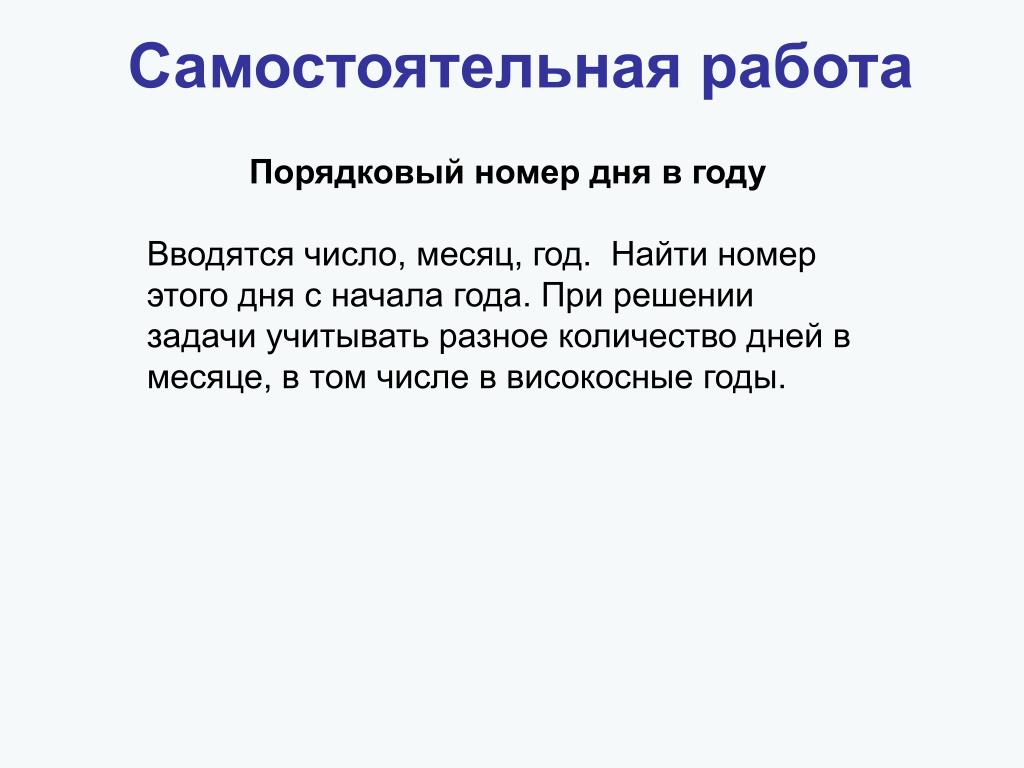 Самостоятельная работа

Порядковый номер дня в году

Вводятся число, месяц, год.  Найти номер этого дня с начала года. При решении задачи учитывать разное количество дней в месяце, в том числе в високосные годы.